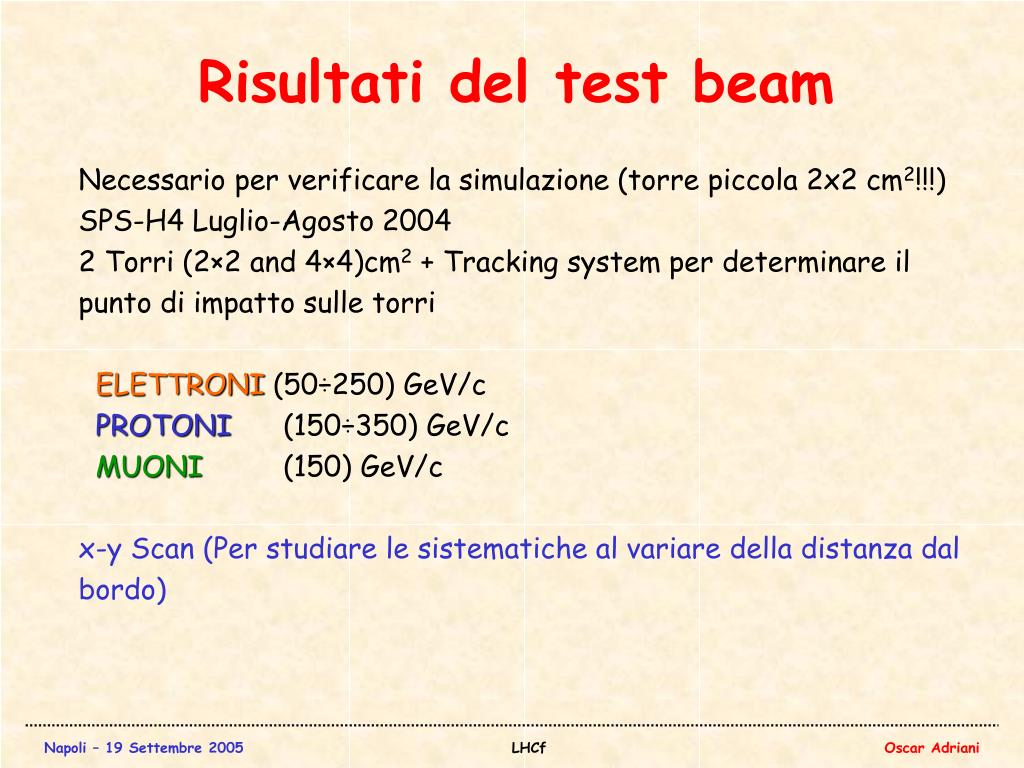 Risultati del test beam

Necessario per verificare la simulazione (torre piccola 2x2 cm$^2$!!!)
SPS-H4 Luglio-Agosto 2004
2 Torri (2×2 and 4×4)cm$^2$ + Tracking system per determinare il punto di impatto sulle torri

ELETTRONI (50÷250) GeV/c
PROTONI (150÷350) GeV/c
MUONI (150) GeV/c

x-y Scan (Per studiare le sistematiche al variare della distanza dal bordo)

Napoli – 19 Settembre 2005 LHCf Oscar Adriani